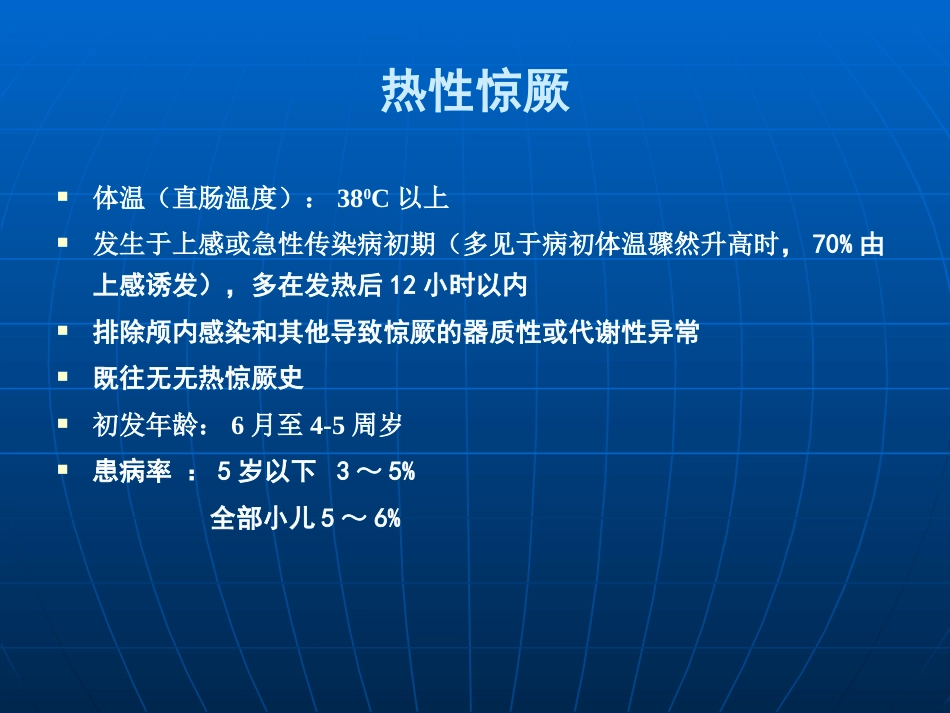 热性惊厥

▪ 体温（直肠温度）： $38^0C$ 以上
▪ 发生于上感或急性传染病初期（多见于病初体温骤然升高时， 70% 由上感诱发），多在发热后 12 小时以内
▪ 排除颅内感染和其他导致惊厥的器质性或代谢性异常
▪ 既往无无热惊厥史
▪ 初发年龄： 6 月至 4-5 周岁
▪ 患病率 ： 5 岁以下 3 ～ 5%
全部小儿 5 ～ 6%